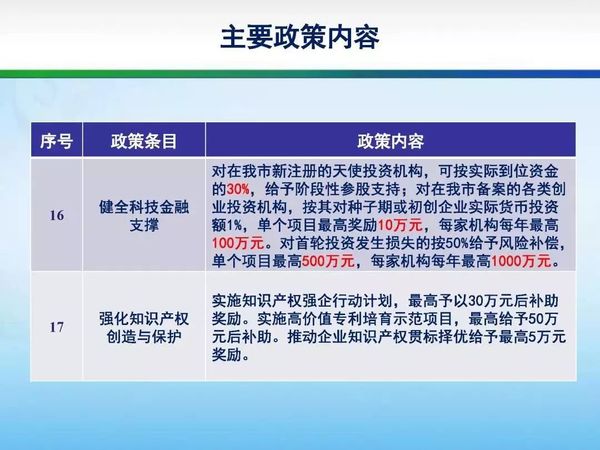 主要政策内容

| 序号 | 政策条目 | 政策内容 |
|---|---|---|
| 16 | 健全科技金融支撑 | 对在我市新注册的天使投资机构，可按实际到位资金的30%，给予阶段性参股支持；对在我市备案的各类创业投资机构，按其对种子期或初创企业实际货币投资额1%，单个项目最高奖励10万元，每家机构每年最高100万元。对首轮投资发生损失的按50%给予风险补偿，单个项目最高500万元，每家机构每年最高1000万元。 |
| 17 | 强化知识产权创造与保护 | 实施知识产权强企行动计划，最高予以30万元后补助奖励。实施高价值专利培育示范项目，最高给予50万元后补助。推动企业知识产权贯标择优给予最高5万元奖励。 |